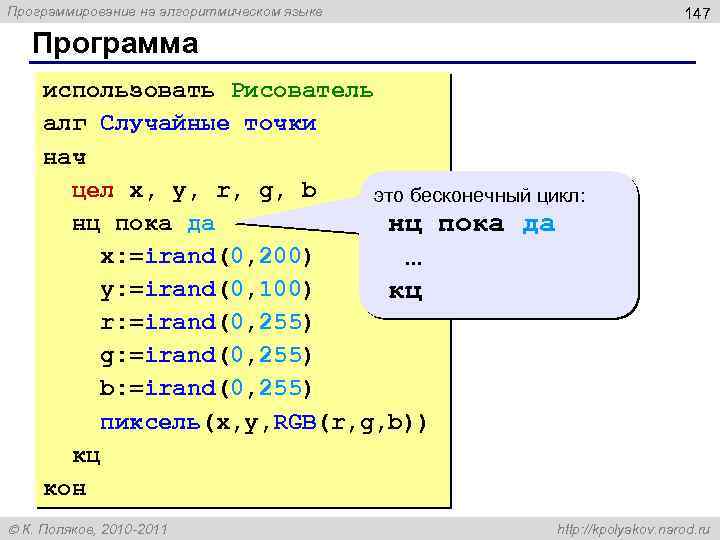 Программирование на алгоритмическом языке

147

Программа

использовать Рисователь
алг Случайные точки
нач
  цел x, y, r, g, b
  нц пока да
    x:=irand(0,200)
    y:=irand(0,100)
    r:=irand(0,255)
    g:=irand(0,255)
    b:=irand(0,255)
    пиксель(x,y,RGB(r,g,b))
  кц
кон

это бесконечный цикл:
нц пока да
…
кц

© К. Поляков, 2010-2011

http://kpolyakov.narod.ru